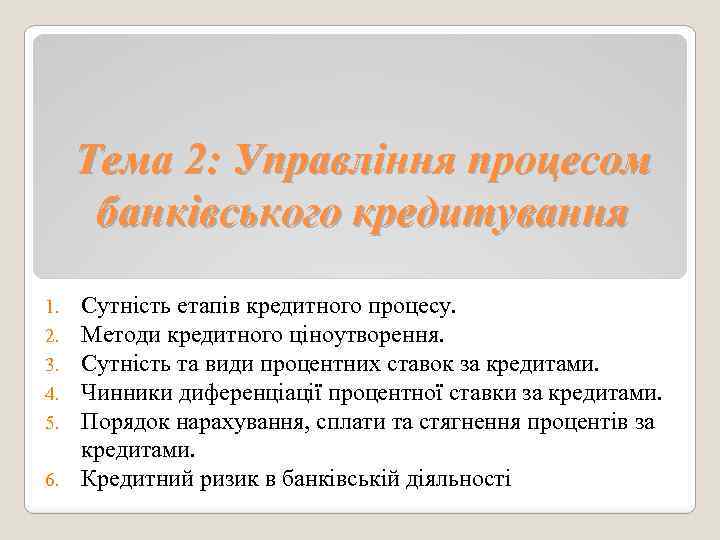 Тема 2: Управління процесом банківського кредитування

1. Сутність етапів кредитного процесу.
2. Методи кредитного ціноутворення.
3. Сутність та види процентних ставок за кредитами.
4. Чинники диференціації процентної ставки за кредитами.
5. Порядок нарахування, сплати та стягнення процентів за кредитами.
6. Кредитний ризик в банківській діяльності